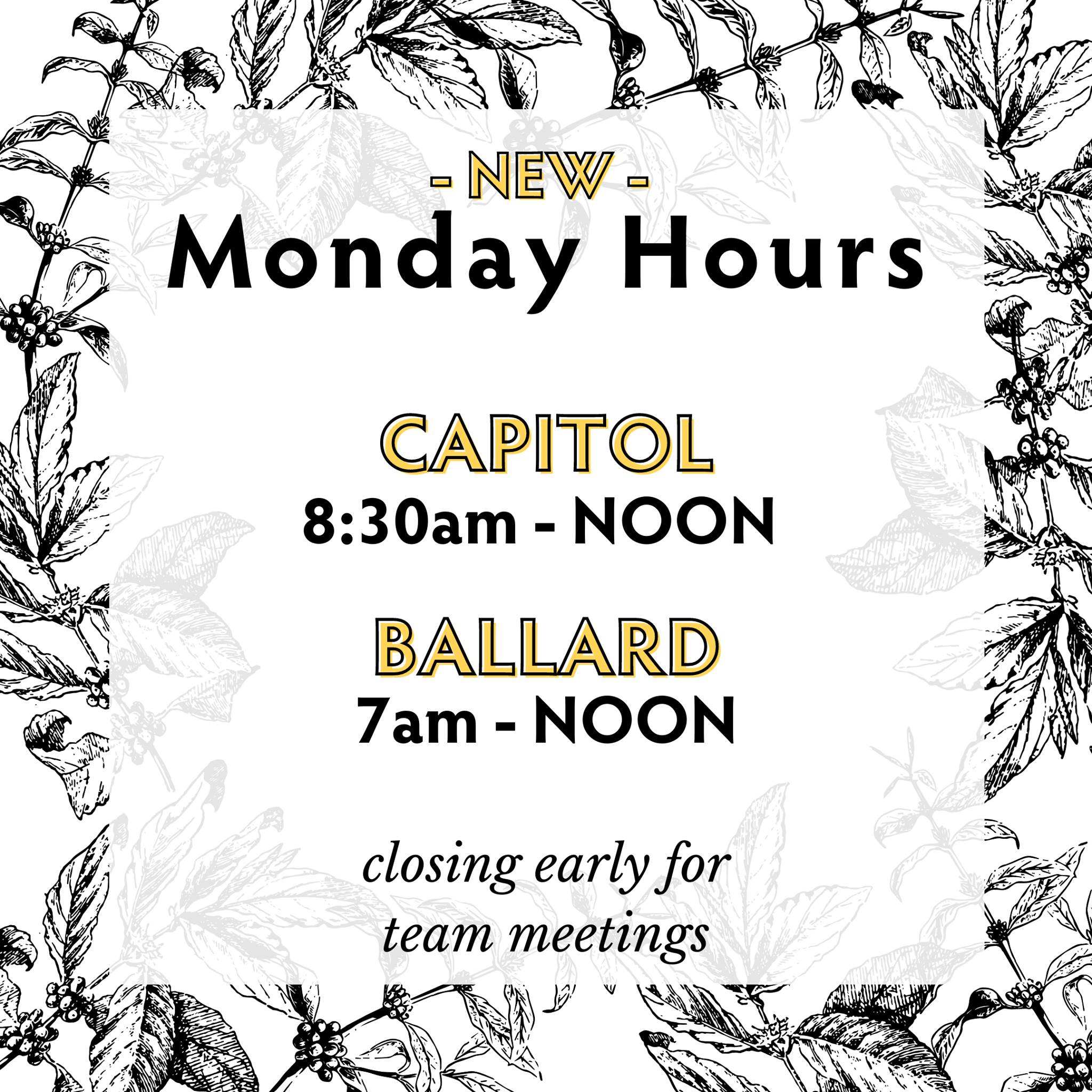 - NEW -
Monday Hours

CAPITOL
8:30am - NOON

BALLARD
7am - NOON

closing early for team meetings